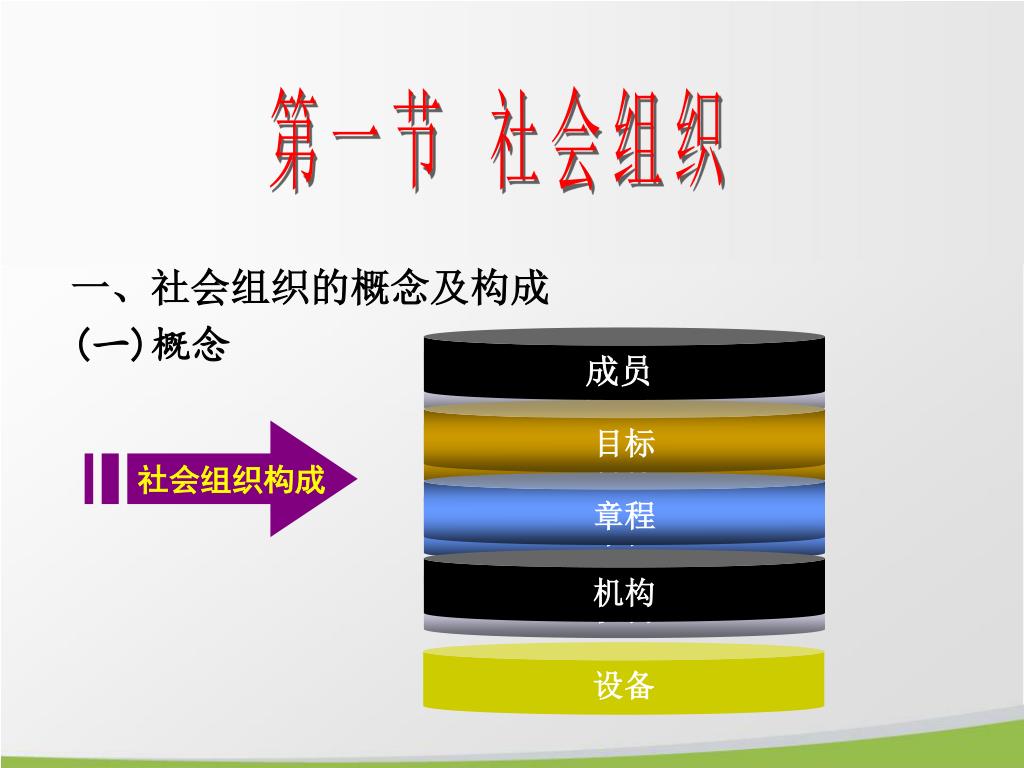 第一节 社会组织

一、社会组织的概念及构成
(一) 概念

社会组织构成

成员

目标

章程

机构

设备